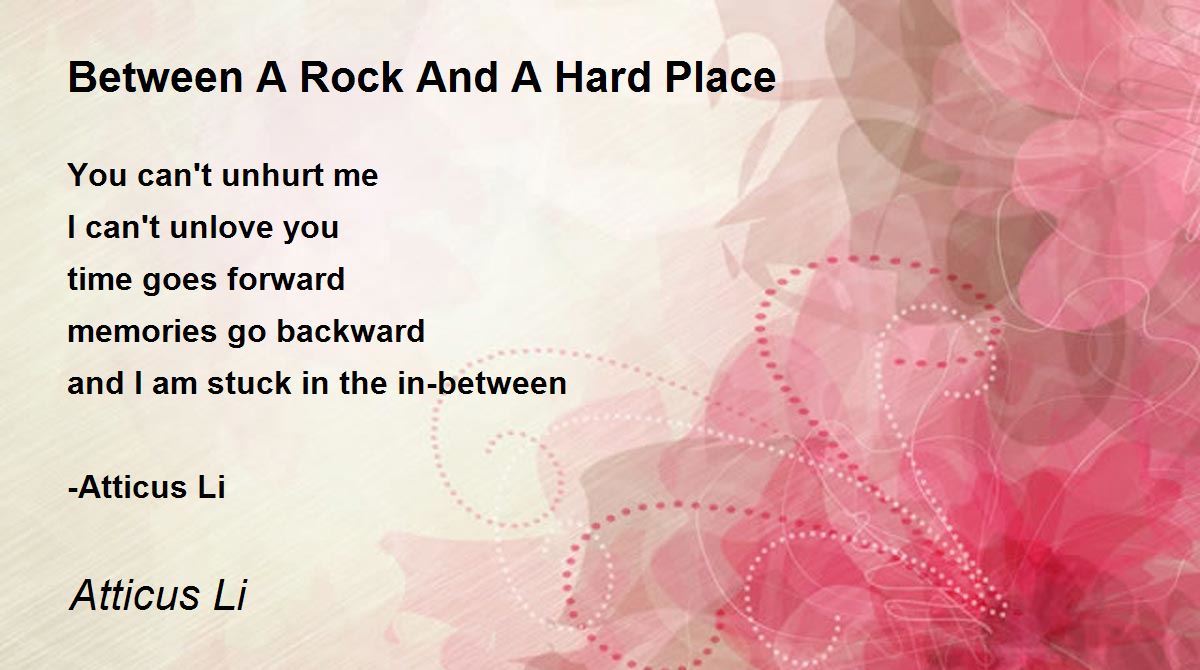 Between A Rock And A Hard Place

You can't unhurt me
I can't unlove you
time goes forward
memories go backward
and I am stuck in the in-between

-Atticus Li

Atticus Li